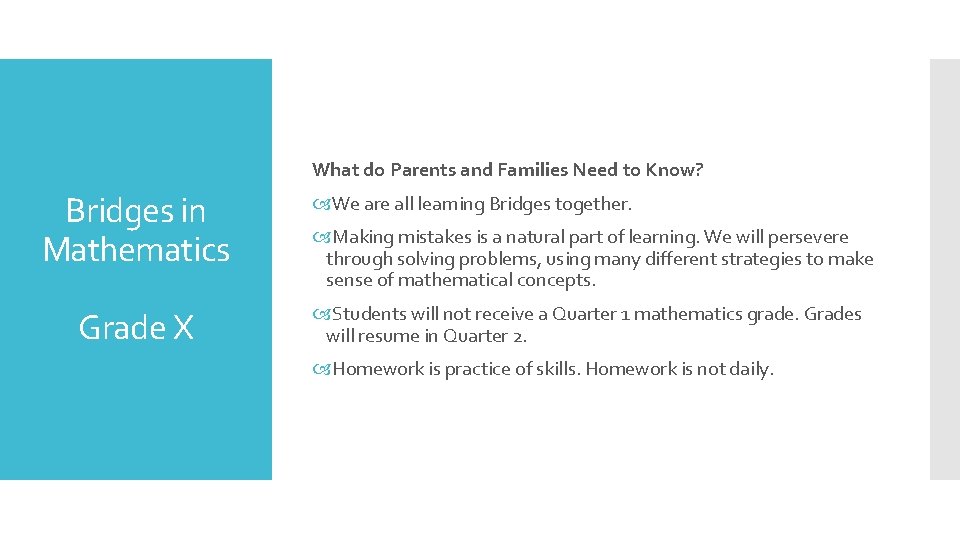 Bridges in Mathematics

Grade X

What do Parents and Families Need to Know?

We are all learning Bridges together.

Making mistakes is a natural part of learning. We will persevere through solving problems, using many different strategies to make sense of mathematical concepts.

Students will not receive a Quarter 1 mathematics grade. Grades will resume in Quarter 2.

Homework is practice of skills. Homework is not daily.